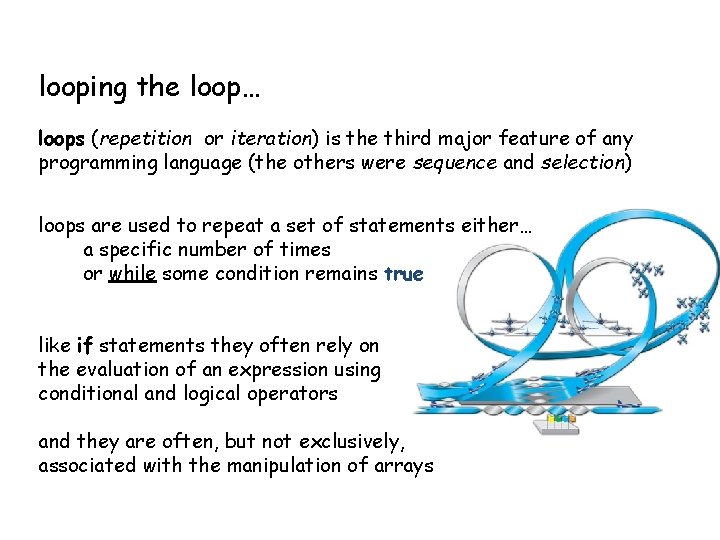 looping the loop…

loops (repetition or iteration) is the third major feature of any programming language (the others were sequence and selection)

loops are used to repeat a set of statements either…
a specific number of times
or while some condition remains true

like if statements they often rely on the evaluation of an expression using conditional and logical operators

and they are often, but not exclusively, associated with the manipulation of arrays